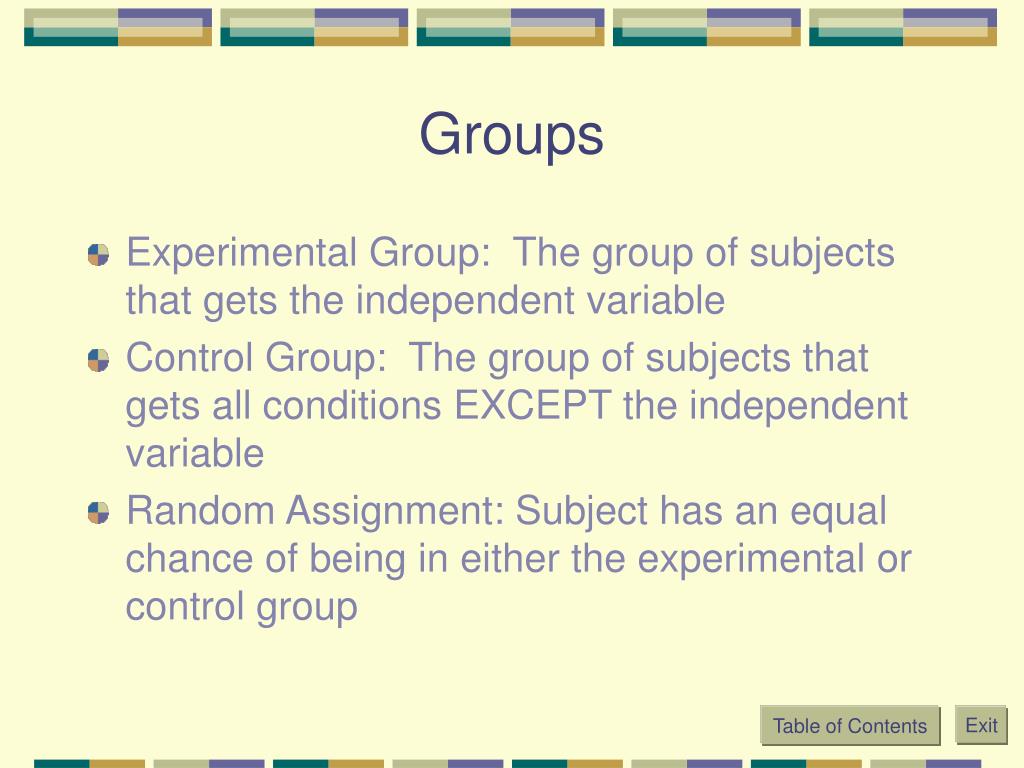 Groups

Experimental Group:  The group of subjects that gets the independent variable

Control Group:  The group of subjects that gets all conditions EXCEPT the independent variable

Random Assignment: Subject has an equal chance of being in either the experimental or control group

Table of Contents

Exit